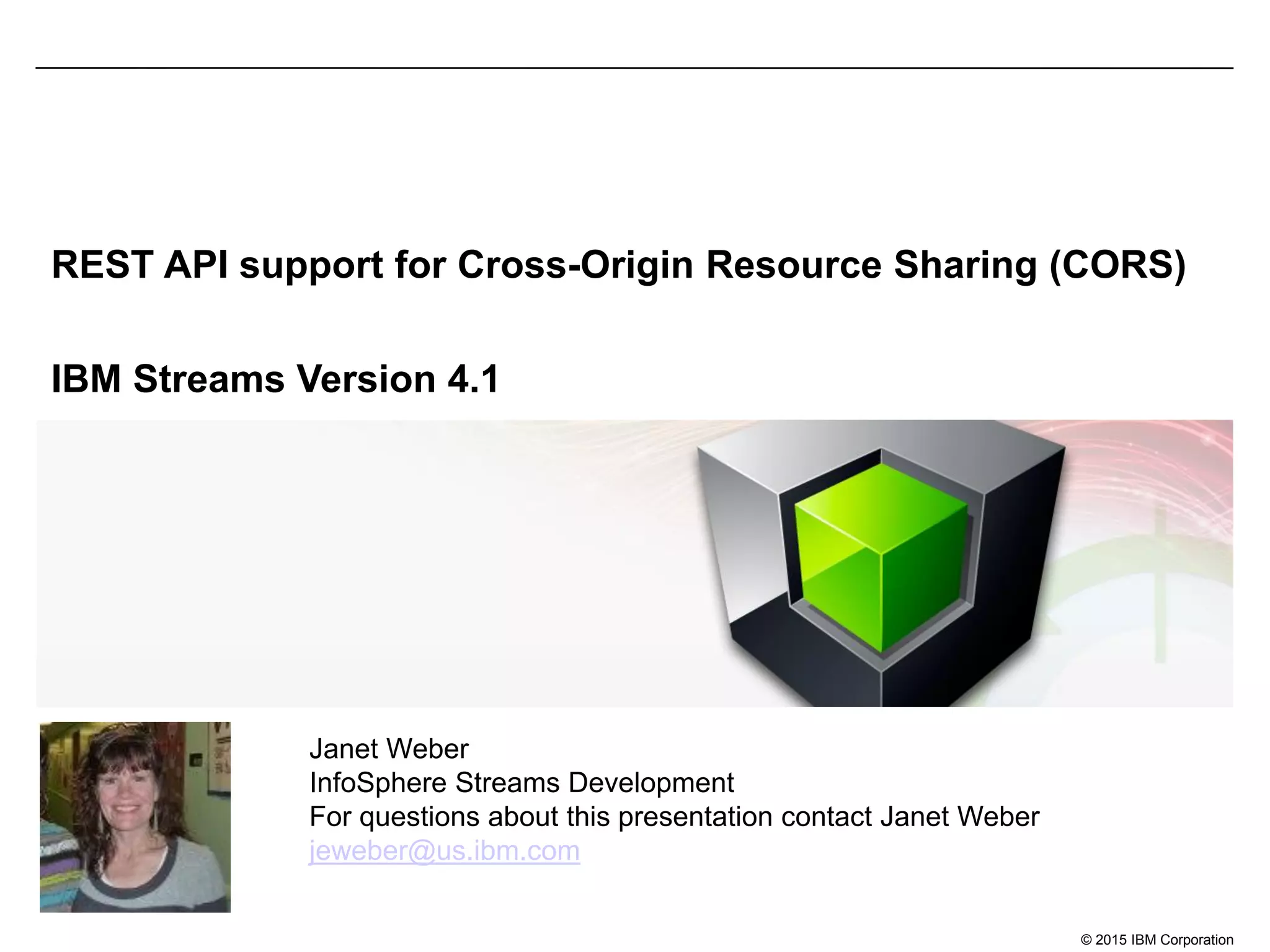 REST API support for Cross-Origin Resource Sharing (CORS)

IBM Streams Version 4.1

Janet Weber
InfoSphere Streams Development
For questions about this presentation contact Janet Weber
jeweber@us.ibm.com

© 2015 IBM Corporation